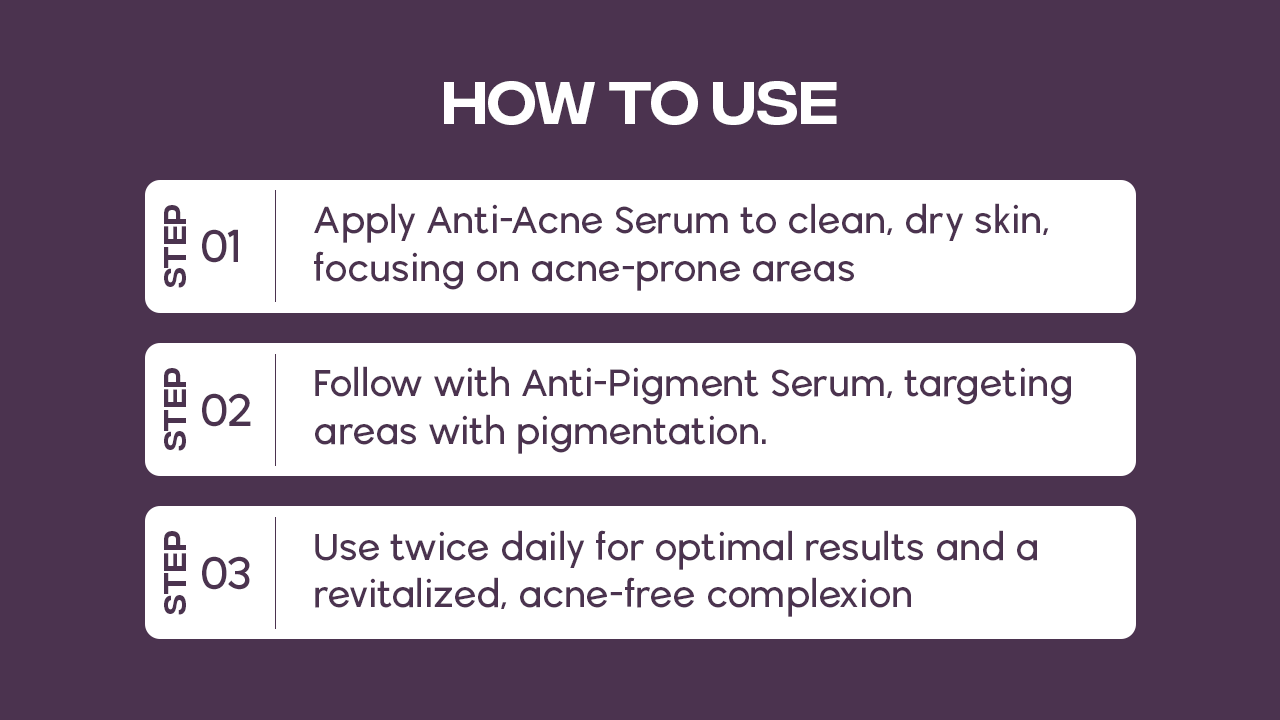 HOW TO USE

STEP 01
Apply Anti-Acne Serum to clean, dry skin, focusing on acne-prone areas

STEP 02
Follow with Anti-Pigment Serum, targeting areas with pigmentation.

STEP 03
Use twice daily for optimal results and a revitalized, acne-free complexion